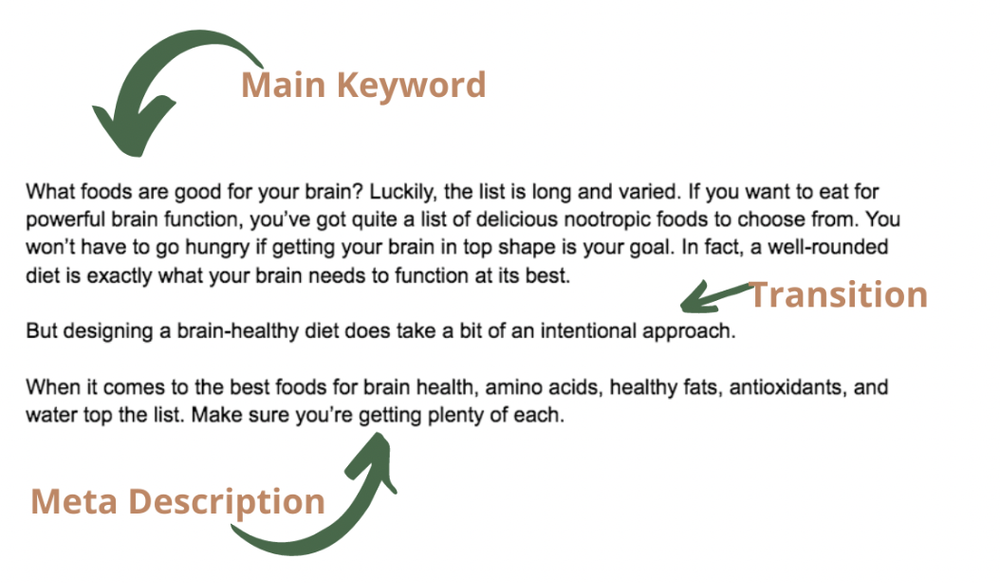 Main Keyword

What foods are good for your brain? Luckily, the list is long and varied. If you want to eat for powerful brain function, you've got quite a list of delicious nootropic foods to choose from. You won't have to go hungry if getting your brain in top shape is your goal. In fact, a well-rounded diet is exactly what your brain needs to function at its best.

Transition

But designing a brain-healthy diet does take a bit of an intentional approach.

When it comes to the best foods for brain health, amino acids, healthy fats, antioxidants, and water top the list. Make sure you're getting plenty of each.

Meta Description